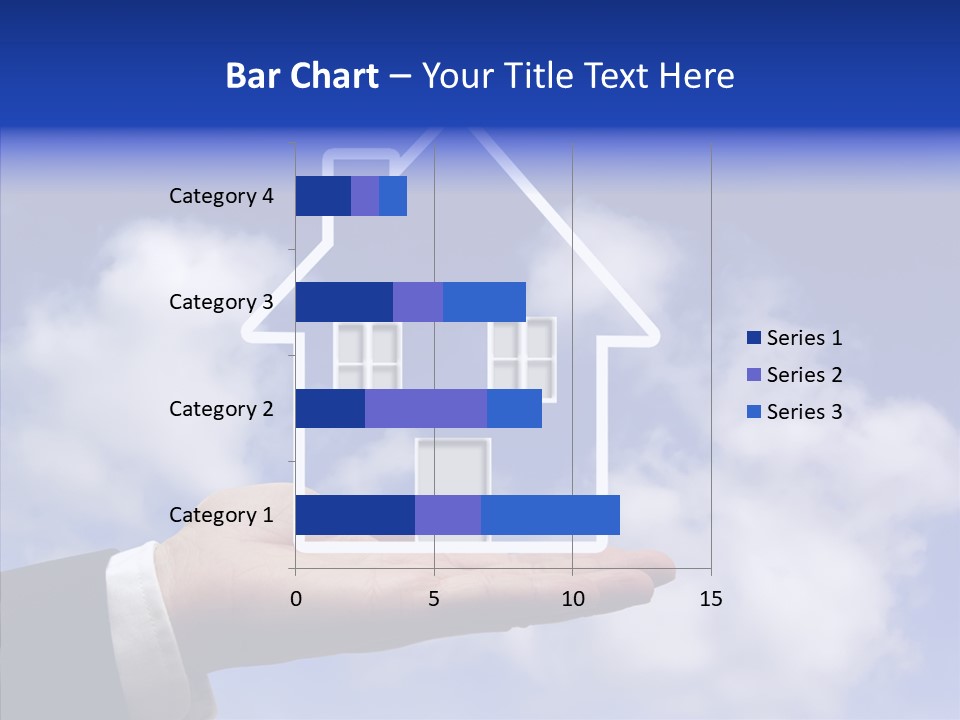 Bar Chart – Your Title Text Here

Category 4
Category 3
Category 2
Category 1

0
5
10
15

Series 1
Series 2
Series 3